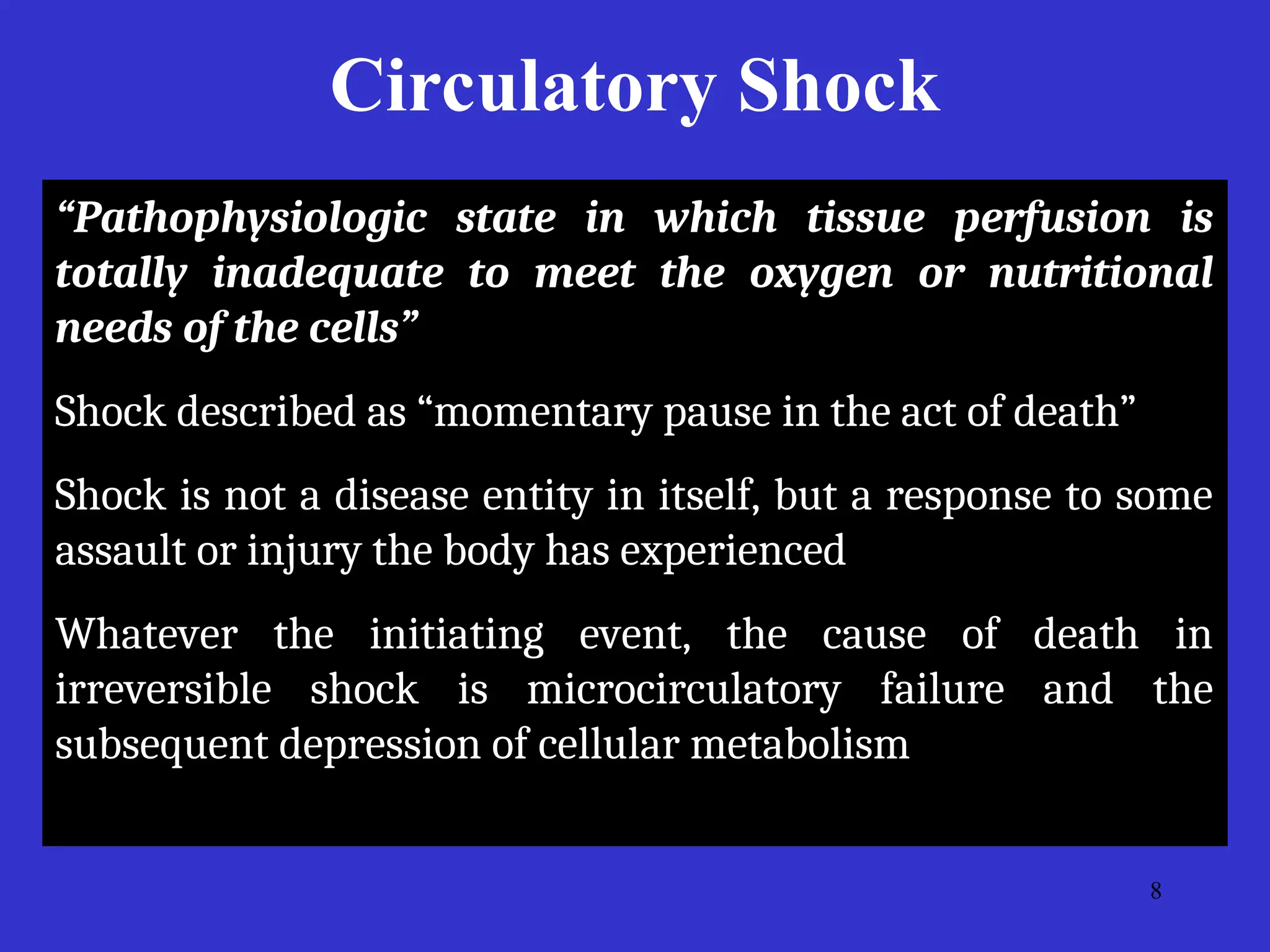 Circulatory Shock

“Pathophysiologic state in which tissue perfusion is totally inadequate to meet the oxygen or nutritional needs of the cells”

Shock described as “momentary pause in the act of death”

Shock is not a disease entity in itself, but a response to some assault or injury the body has experienced

Whatever the initiating event, the cause of death in irreversible shock is microcirculatory failure and the subsequent depression of cellular metabolism

8